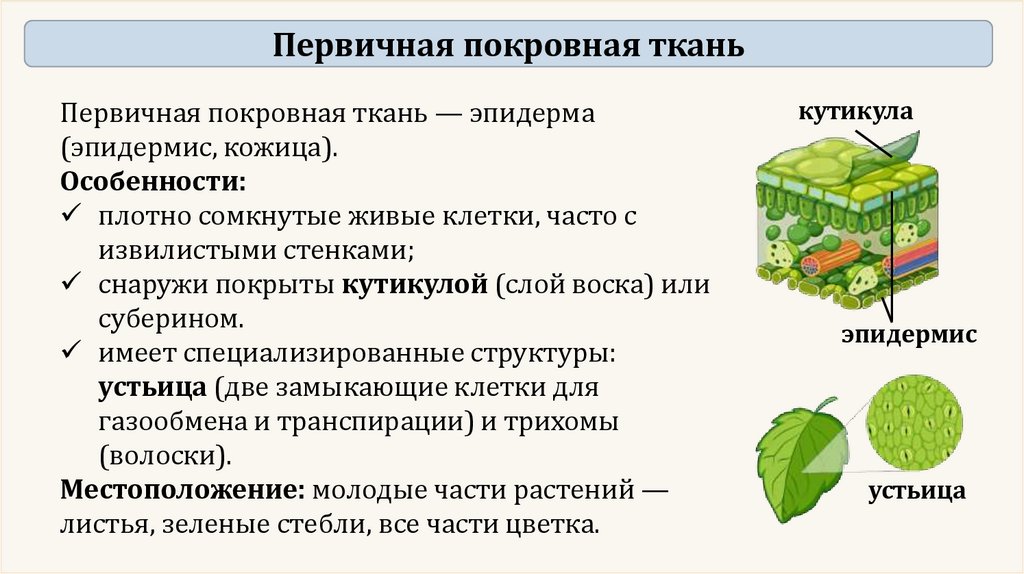 Первичная покровная ткань

Первичная покровная ткань — эпидерма (эпидермис, кожица).
Особенности:
✓ плотно сомкнутые живые клетки, часто с извилистыми стенками;
✓ снаружи покрыты кутикулой (слой воска) или суберином.
✓ имеет специализированные структуры: устьица (две замыкающие клетки для газообмена и транспирации) и трихомы (волоски).
Местоположение: молодые части растений — листья, зеленые стебли, все части цветка.

кутикула

эпидермис

устьица